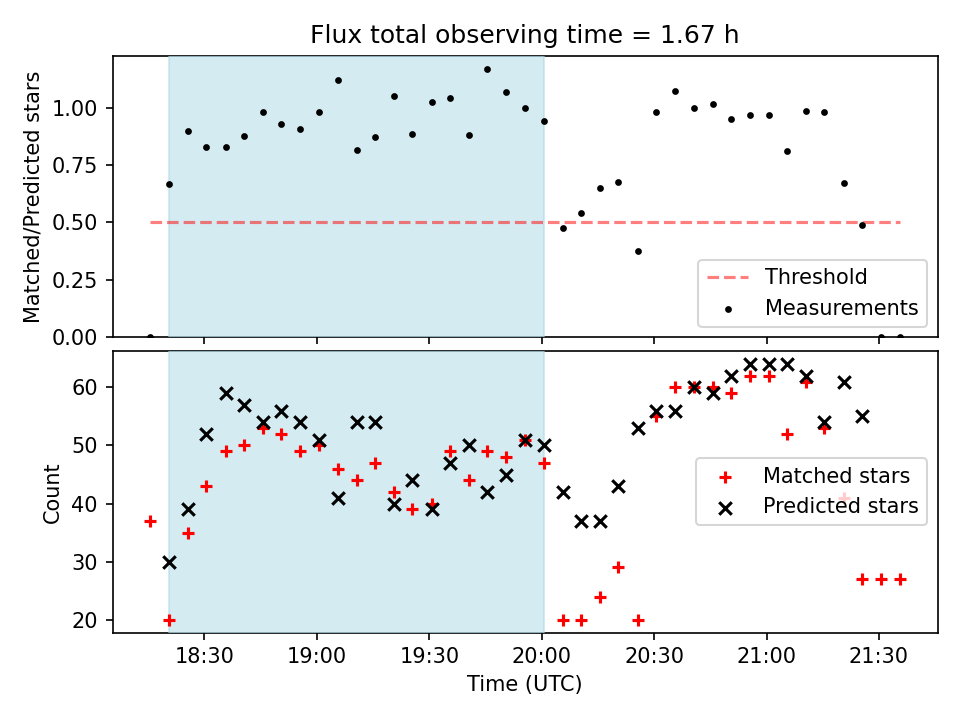 Flux total observing time = 1.67 h

Matched/Predicted stars

1.00
0.75
0.50
0.25
0.00

Threshold
Measurements

Count

60
50
40
30
20

Matched stars
Predicted stars

18:30
19:00
19:30
20:00
20:30
21:00
21:30

Time (UTC)